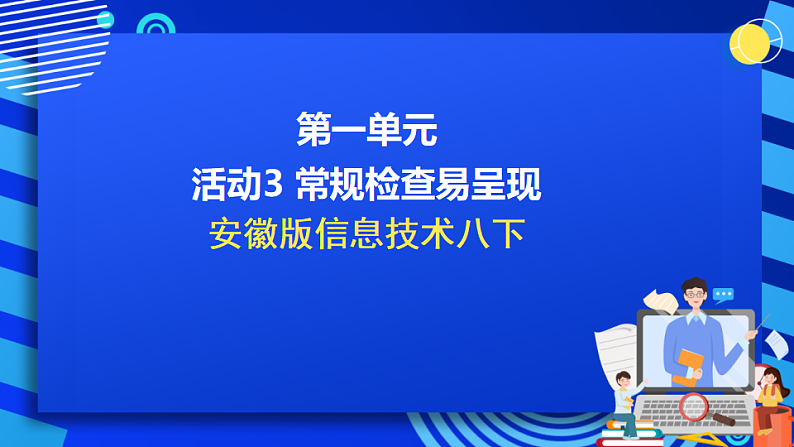 第一单元
活动3 常规检查易呈现
安徽版信息技术八下